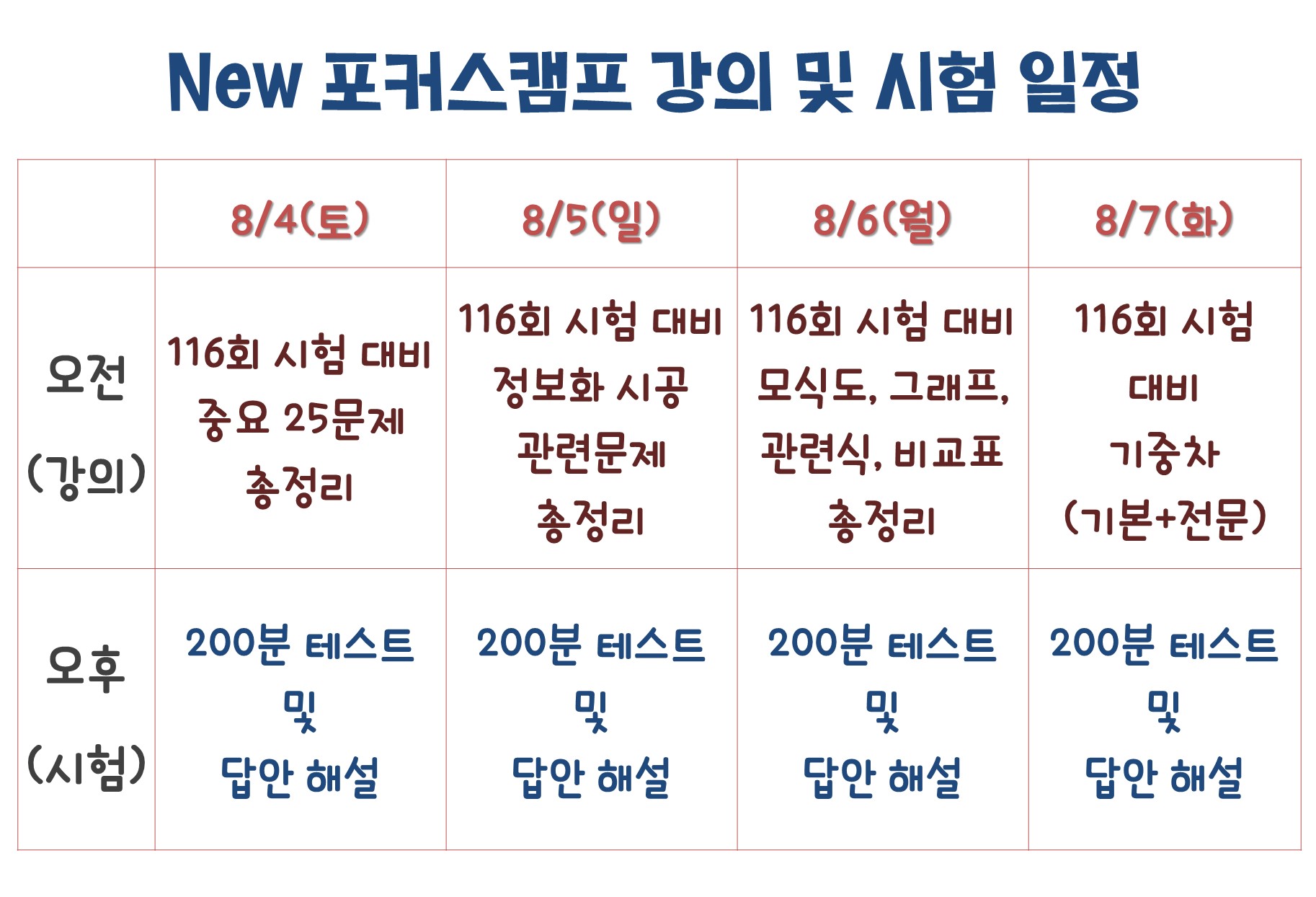 New 포커스캠프 강의 및 시험 일정

| | 8/4(토) | 8/5(일) | 8/6(월) | 8/7(화) |
|---|---|---|---|---|
| 오전 (강의) | 116회 시험 대비 중요 25문제 총정리 | 116회 시험 대비 정보화 시공 관련문제 총정리 | 116회 시험 대비 모식도, 그래프, 관련식, 비교표 총정리 | 116회 시험 대비 기중차 (기본+전문) |
| 오후 (시험) | 200분 테스트 및 답안 해설 | 200분 테스트 및 답안 해설 | 200분 테스트 및 답안 해설 | 200분 테스트 및 답안 해설 |